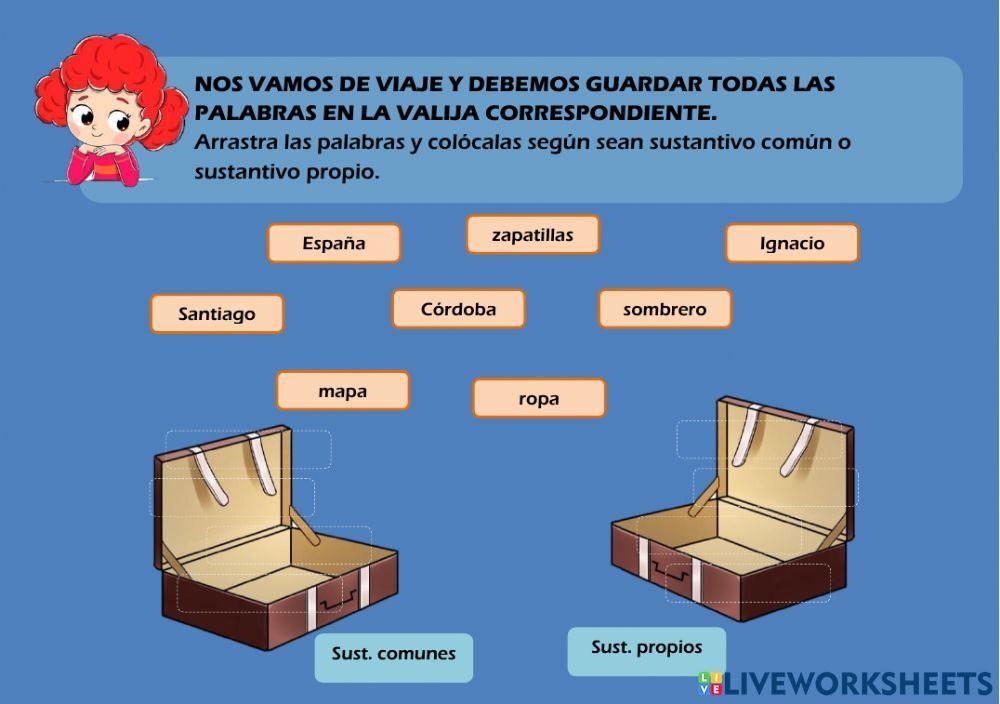 NOS VAMOS DE VIAJE Y DEBEMOS GUARDAR TODAS LAS PALABRAS EN LA VALIJA CORRESPONDIENTE.
Arrastra las palabras y colócalas según sean sustantivo común o sustantivo propio.

España

zapatillas

Ignacio

Santiago

Córdoba

sombrero

mapa

ropa

Sust. comunes

Sust. propios

LIVEWORKSHEETS